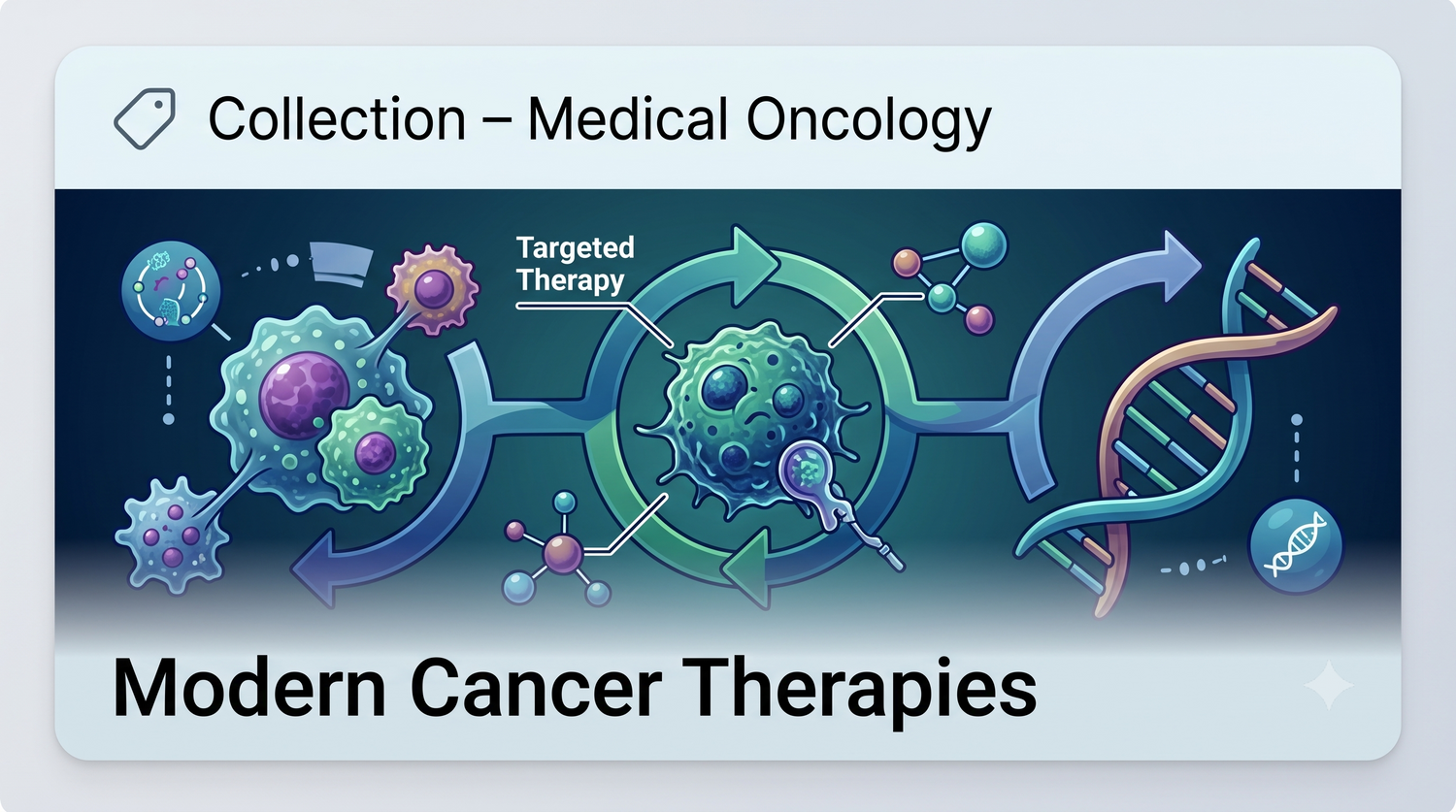 Collection – Medical Oncology

Targeted Therapy

Modern Cancer Therapies